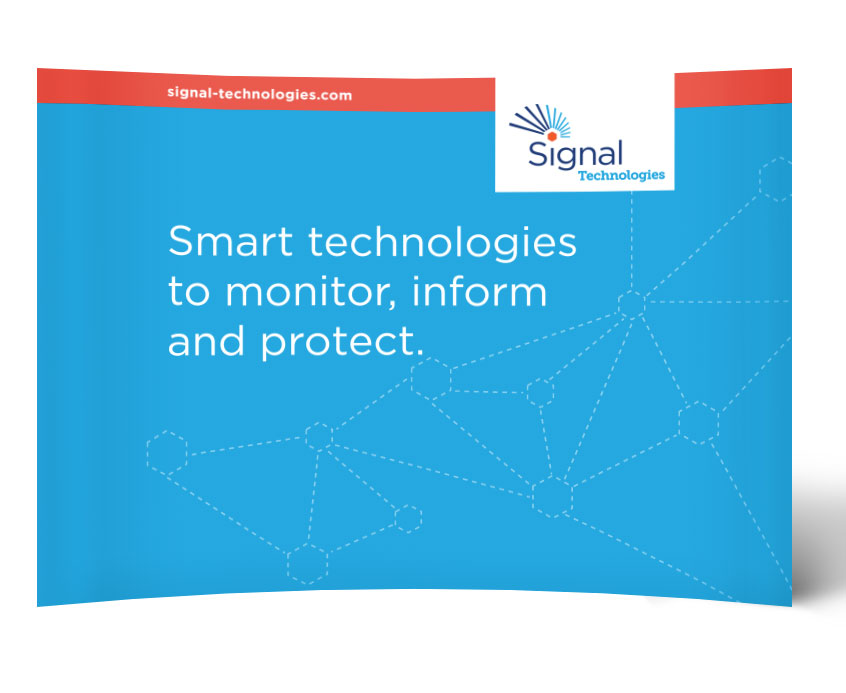 signal-technologies.com

Signal
Technologies

Smart technologies to monitor, inform and protect.